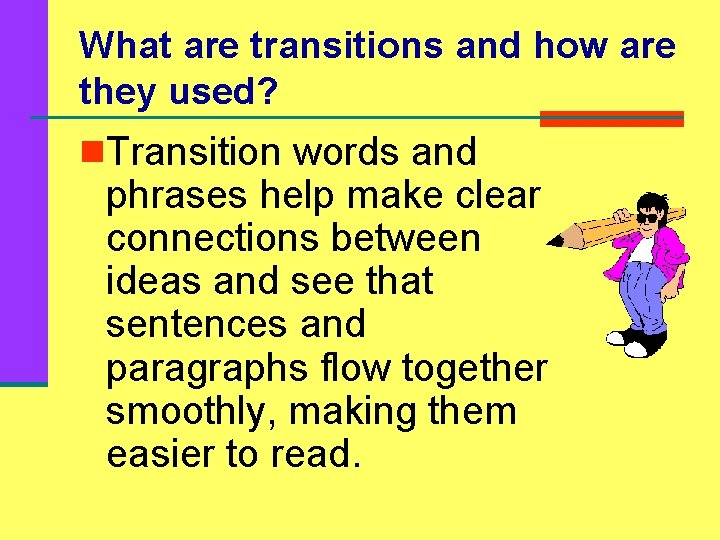 What are transitions and how are they used?

Transition words and phrases help make clear connections between ideas and see that sentences and paragraphs flow together smoothly, making them easier to read.